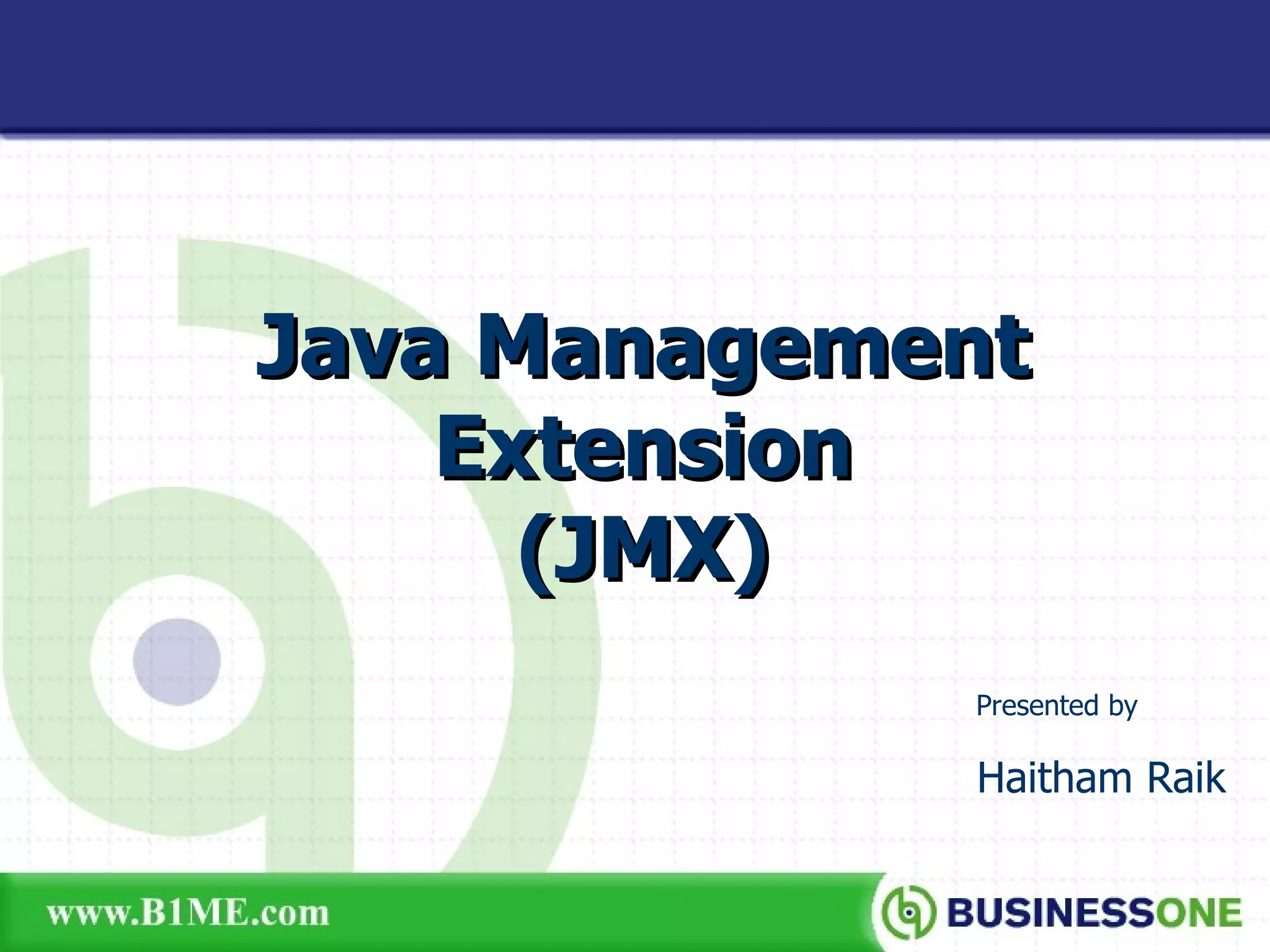 Java Management Extension (JMX)

Presented by

Haitham Raik

www.B1ME.com

BUSINESSONE